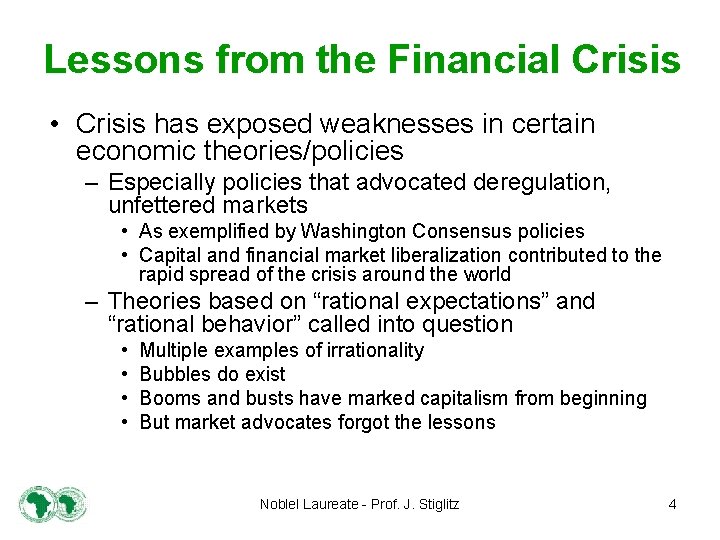 Lessons from the Financial Crisis

• Crisis has exposed weaknesses in certain economic theories/policies
– Especially policies that advocated deregulation, unfettered markets
• As exemplified by Washington Consensus policies
• Capital and financial market liberalization contributed to the rapid spread of the crisis around the world
– Theories based on “rational expectations” and “rational behavior” called into question
• Multiple examples of irrationality
• Bubbles do exist
• Booms and busts have marked capitalism from beginning
• But market advocates forgot the lessons

Noblel Laureate - Prof. J. Stiglitz

4